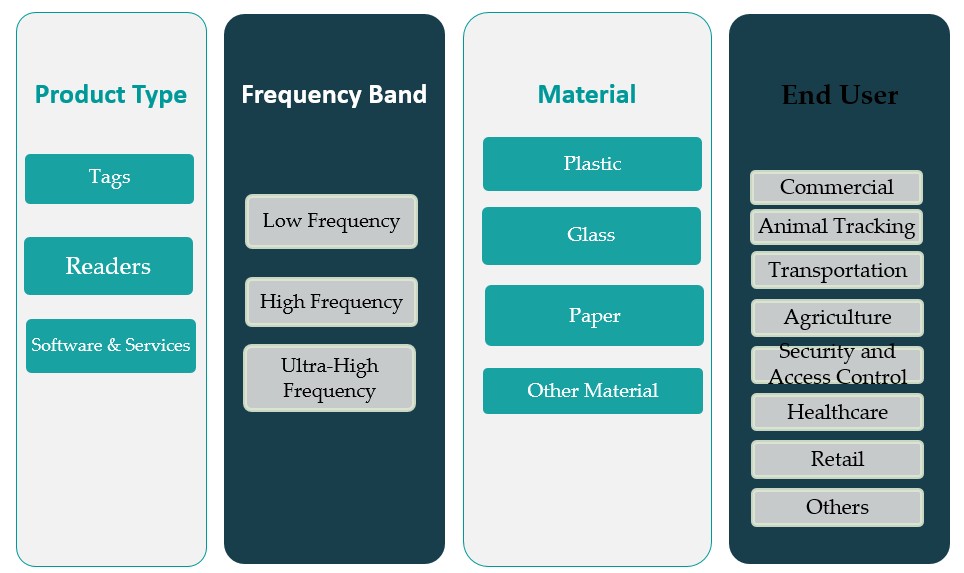 Product Type

Tags

Readers

Software & Services

Frequency Band

Low Frequency

High Frequency

Ultra-High Frequency

Material

Plastic

Glass

Paper

Other Material

End User

Commercial

Animal Tracking

Transportation

Agriculture

Security and Access Control

Healthcare

Retail

Others